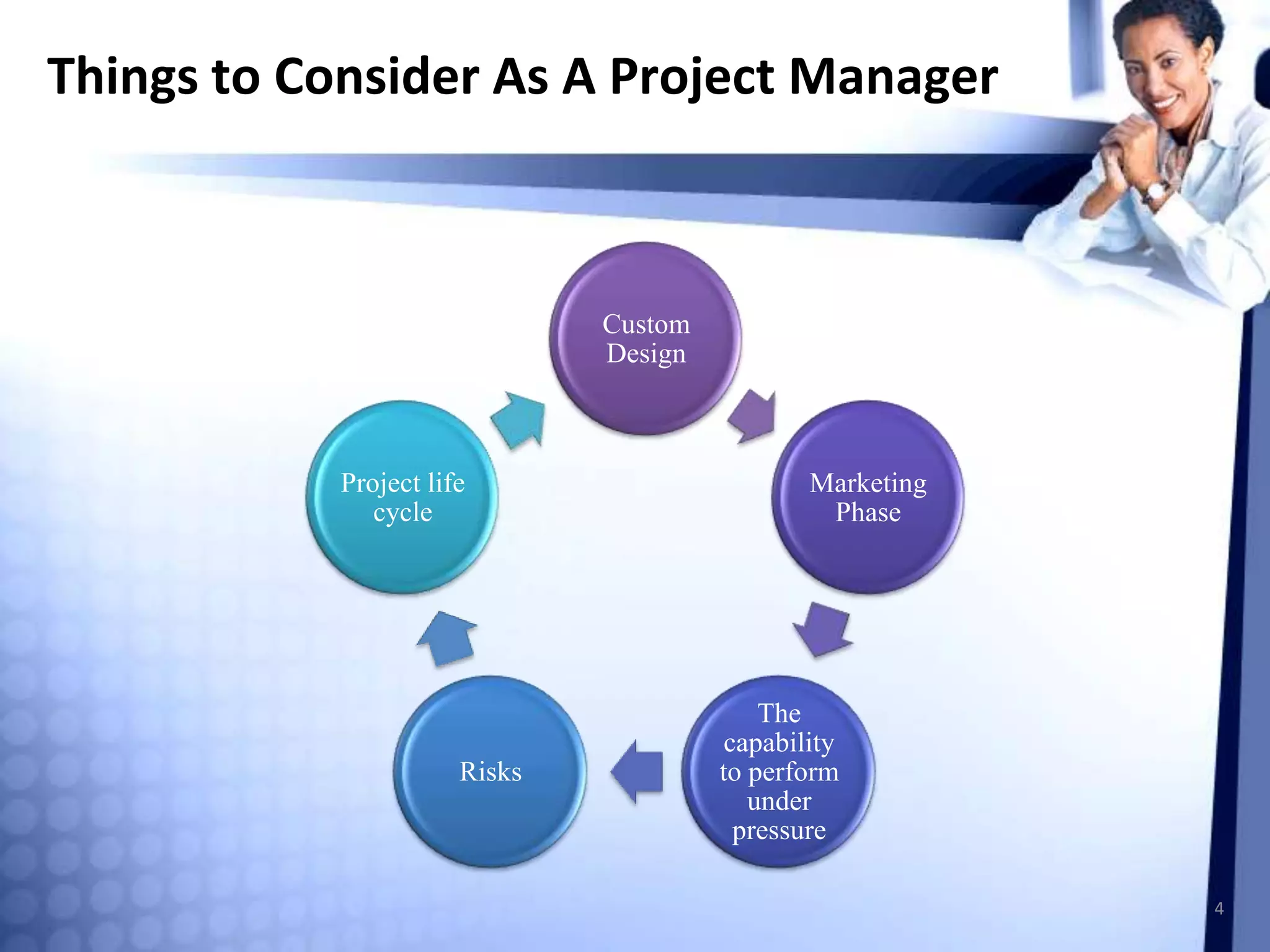 Things to Consider As A Project Manager

Custom Design

Marketing Phase

The capability to perform under pressure

Risks

Project life cycle

4